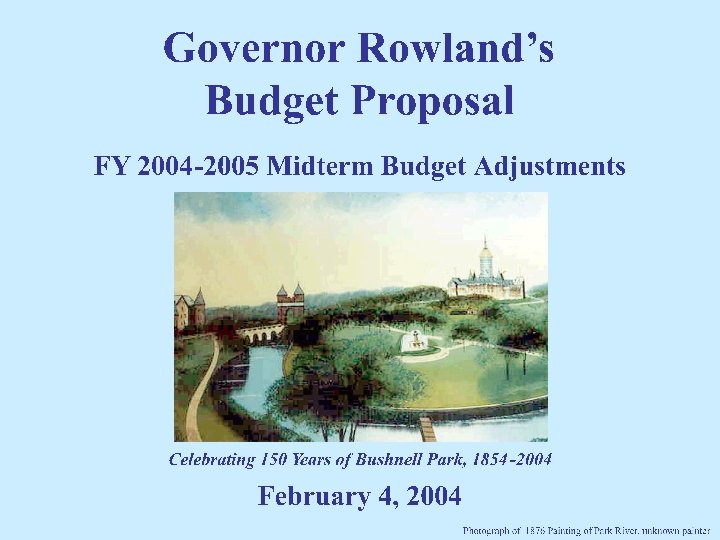 Governor Rowland's
Budget Proposal

FY 2004-2005 Midterm Budget Adjustments

Celebrating 150 Years of Bushnell Park, 1854-2004

February 4, 2004

Photograph of 1876 Painting of Park River, unknown painter